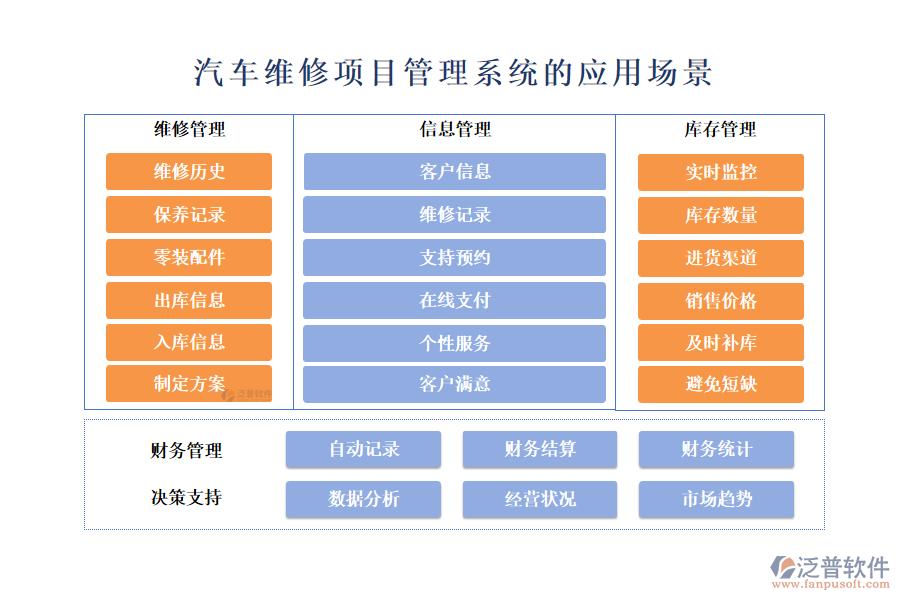 汽车维修项目管理系统的应用场景

维修管理

维修历史

保养记录

零装配件

出库信息

入库信息

制定方案

泛普软件

信息管理

客户信息

维修记录

支持预约

在线支付

个性服务

客户满意

库存管理

实时监控

库存数量

进货渠道

销售价格

及时补库

避免短缺

财务管理

自动记录

财务结算

财务统计

决策支持

数据分析

经营状况

市场趋势

泛普软件
www.fanpusoft.com